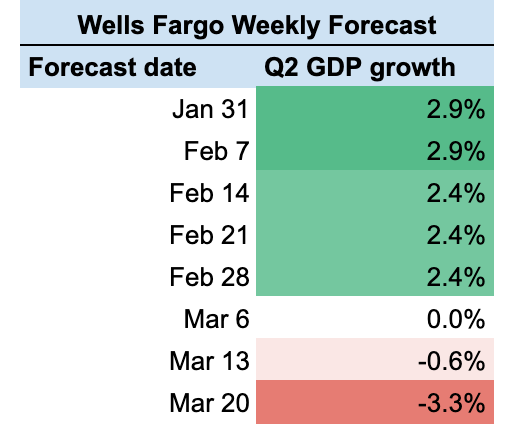 Wells Fargo Weekly Forecast

| Forecast date | Q2 GDP growth |
|---|---|
| Jan 31 | 2.9% |
| Feb 7 | 2.9% |
| Feb 14 | 2.4% |
| Feb 21 | 2.4% |
| Feb 28 | 2.4% |
| Mar 6 | 0.0% |
| Mar 13 | -0.6% |
| Mar 20 | -3.3% |